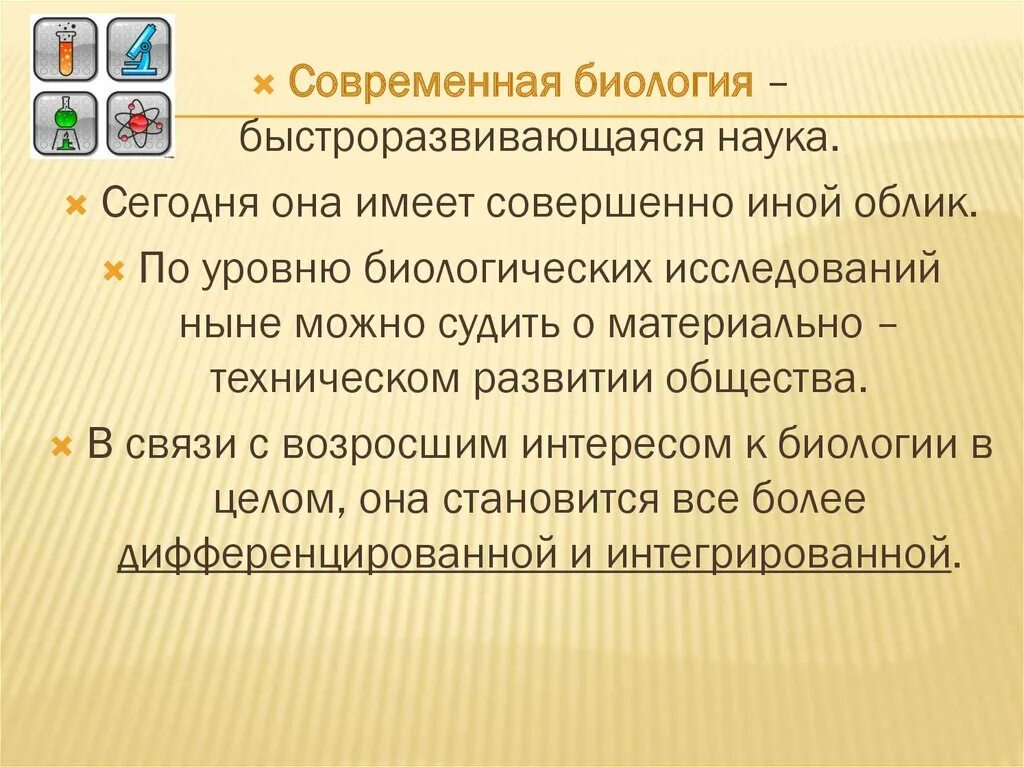 Современная биология – быстроразвивающаяся наука.

Сегодня она имеет совершенно иной облик.

По уровню биологических исследований ныне можно судить о материально – техническом развитии общества.

В связи с возросшим интересом к биологии в целом, она становится все более дифференцированной и интегрированной.